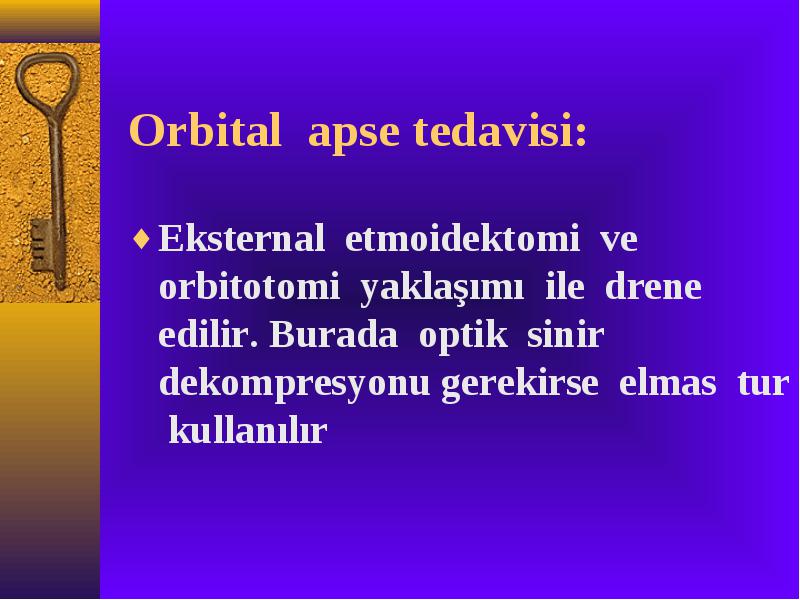 Orbital apse tedavisi:

♦ Eksternal etmoidektomi ve orbitotomi yaklaşımı ile drene edilir. Burada optik sinir dekompresyonu gerekirse elmas tur kullanılır